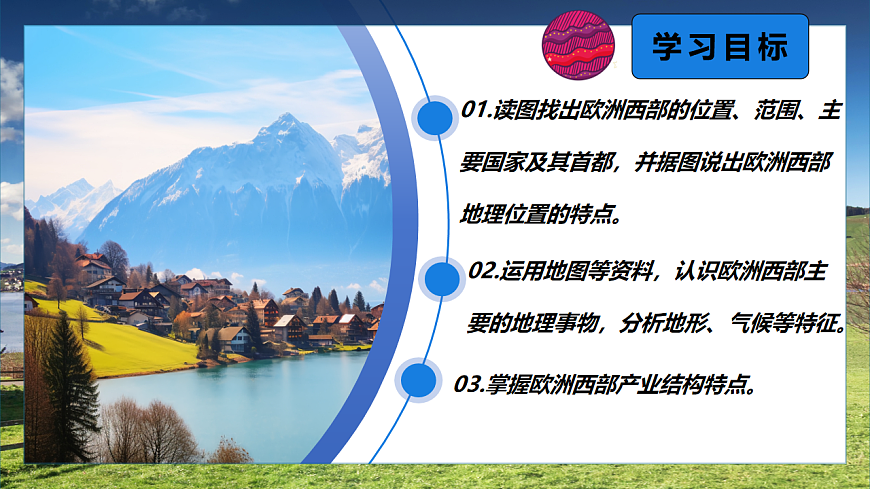 学习目标

01.读图找出欧洲西部的位置、范围、主要国家及其首都，并据图说出欧洲西部地理位置的特点。

02.运用地图等资料，认识欧洲西部主要的地理事物，分析地形、气候等特征。

03.掌握欧洲西部产业结构特点。